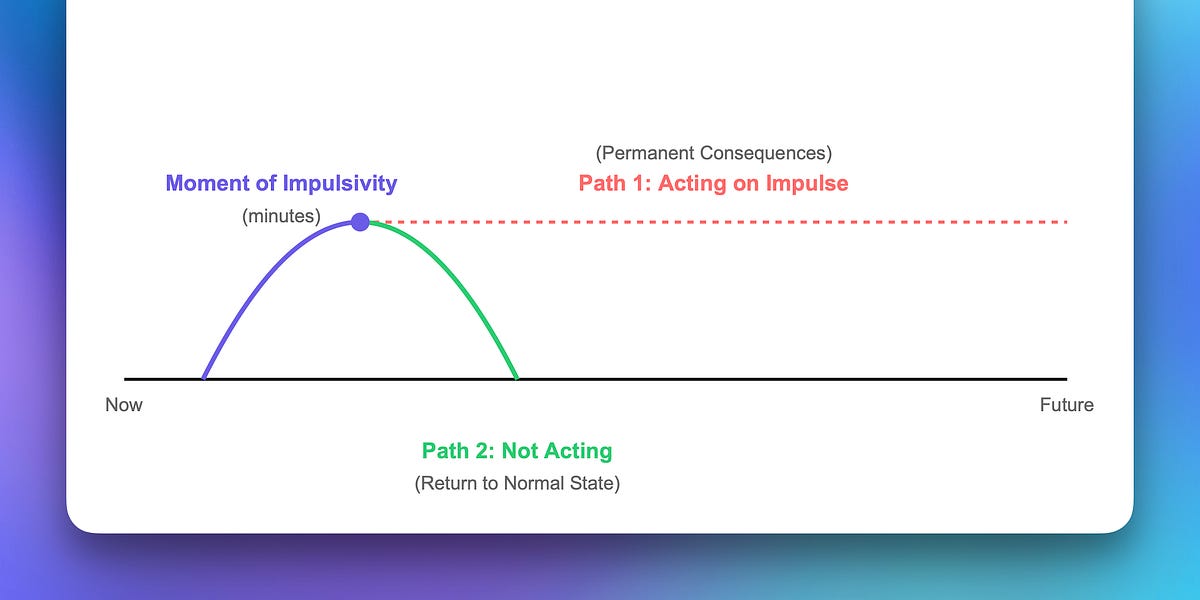 (Permanent Consequences)

Moment of Impulsivity

Path 1: Acting on Impulse

(minutes)

Now

Future

Path 2: Not Acting

(Return to Normal State)